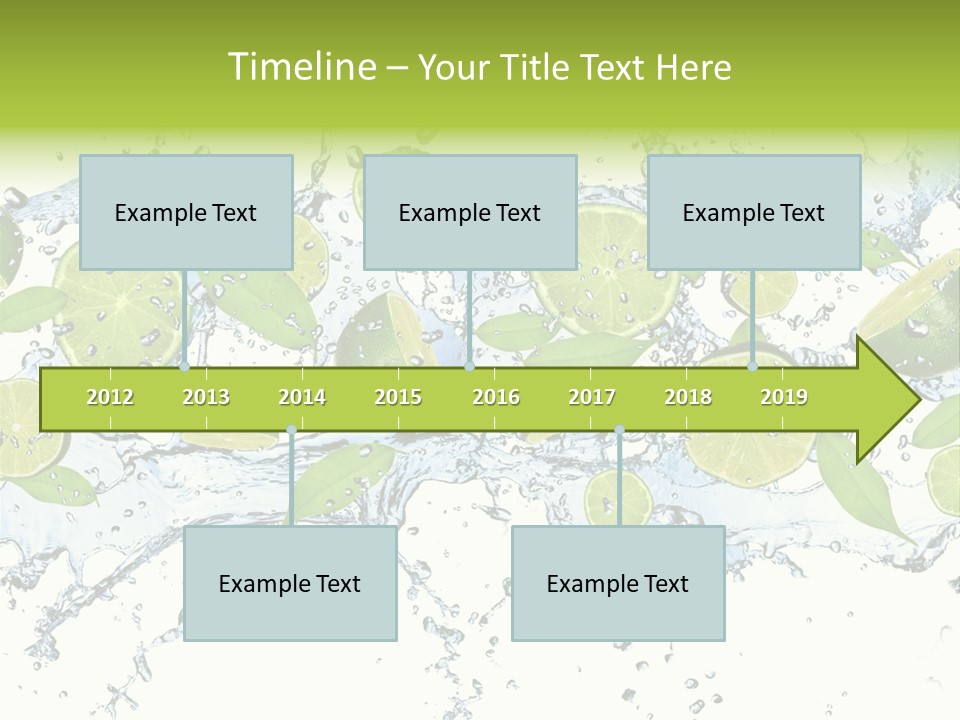 Timeline – Your Title Text Here

Example Text

Example Text

Example Text

2012 2013 2014 2015 2016 2017 2018 2019

Example Text

Example Text